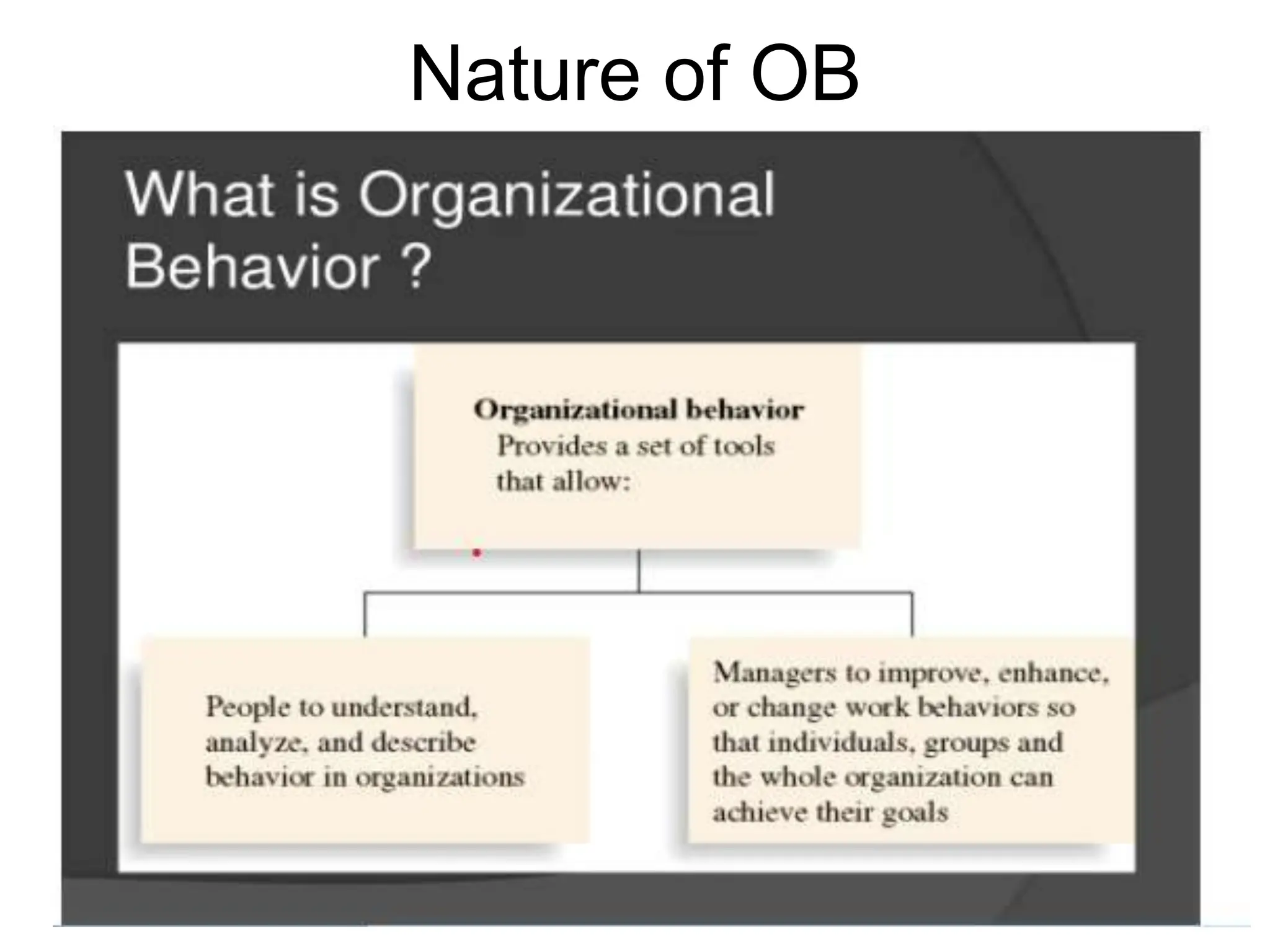 Nature of OB

What is Organizational Behavior ?

Organizational behavior
Provides a set of tools that allow:

People to understand, analyze, and describe behavior in organizations

Managers to improve, enhance, or change work behaviors so that individuals, groups and the whole organization can achieve their goals